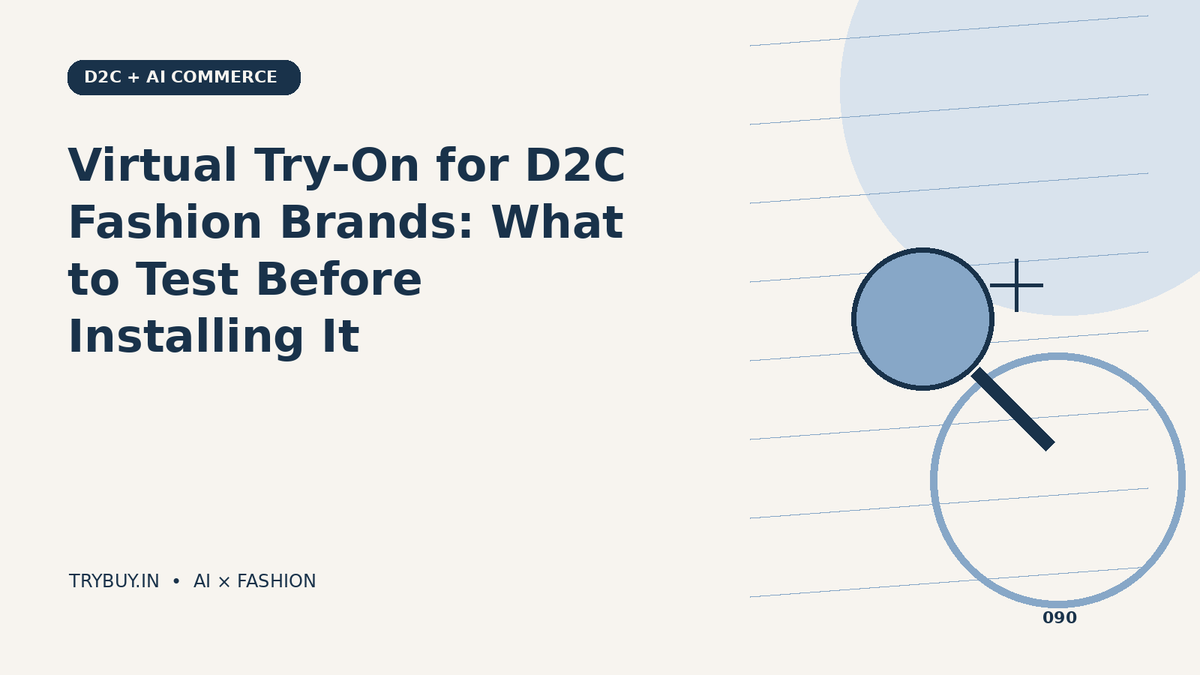 D2C + AI COMMERCE

Virtual Try-On for D2C Fashion Brands: What to Test Before Installing It

TRYBUY.IN • AI × FASHION

090